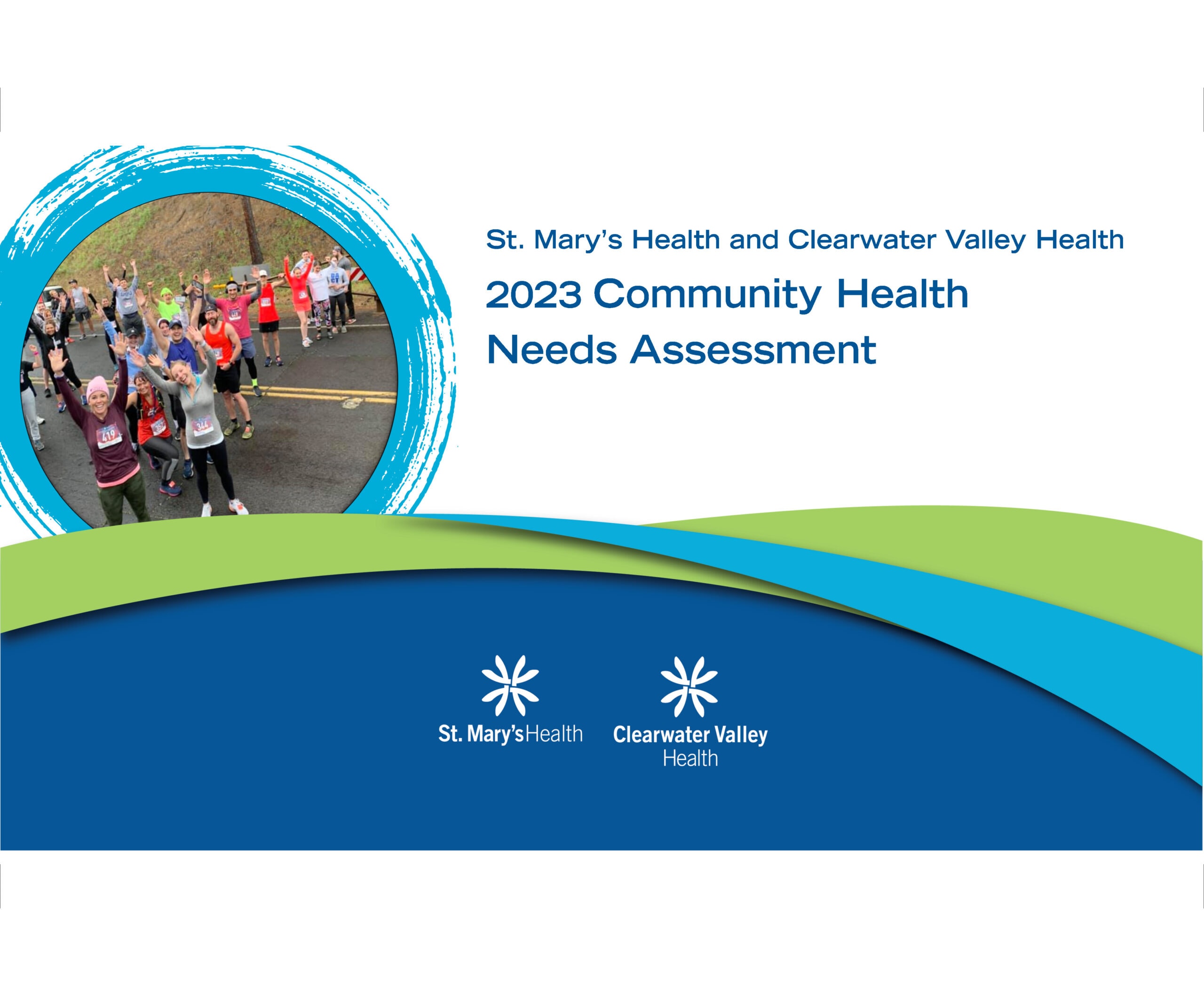 St. Mary's Health and Clearwater Valley Health

2023 Community Health Needs Assessment

419

344

St. Mary's Health

Clearwater Valley Health